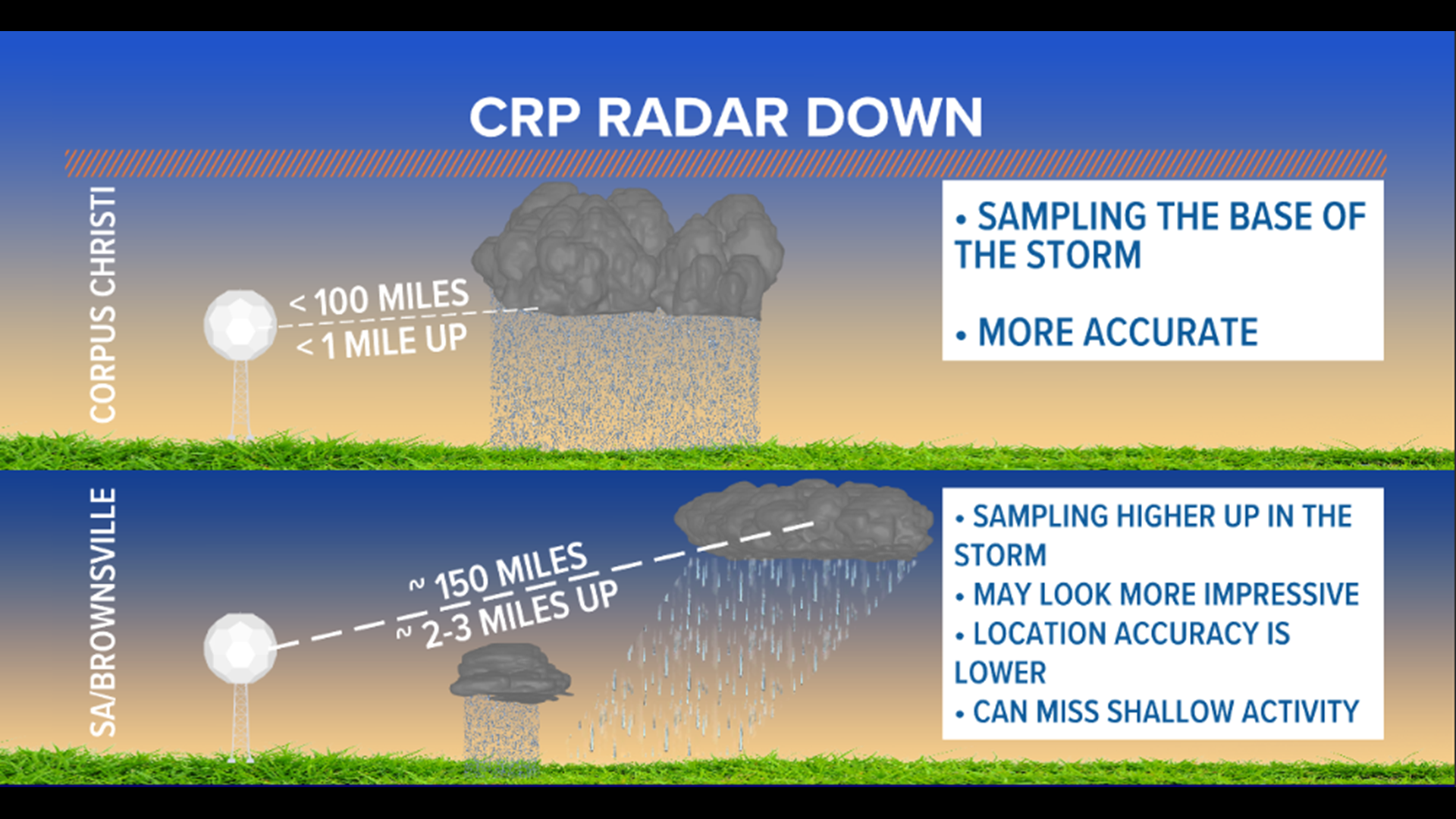 CRP RADAR DOWN

CORPUS CHRISTI

< 100 MILES
< 1 MILE UP

• SAMPLING THE BASE OF THE STORM

• MORE ACCURATE

SA/BROWNSVILLE

~ 150 MILES
~ 2-3 MILES UP

• SAMPLING HIGHER UP IN THE STORM
• MAY LOOK MORE IMPRESSIVE
• LOCATION ACCURACY IS LOWER
• CAN MISS SHALLOW ACTIVITY